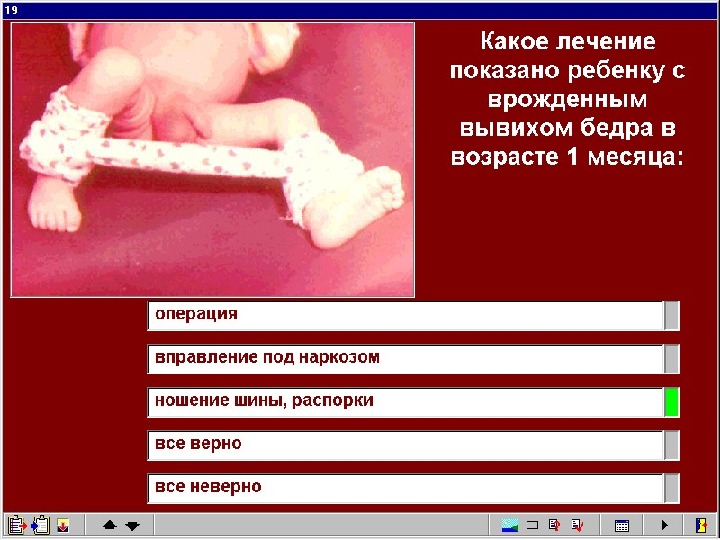 19

Какое лечение показано ребенку с врожденным вывихом бедра в возрасте 1 месяца:

операция

вправление под наркозом

ношение шины, распорки

все верно

все неверно